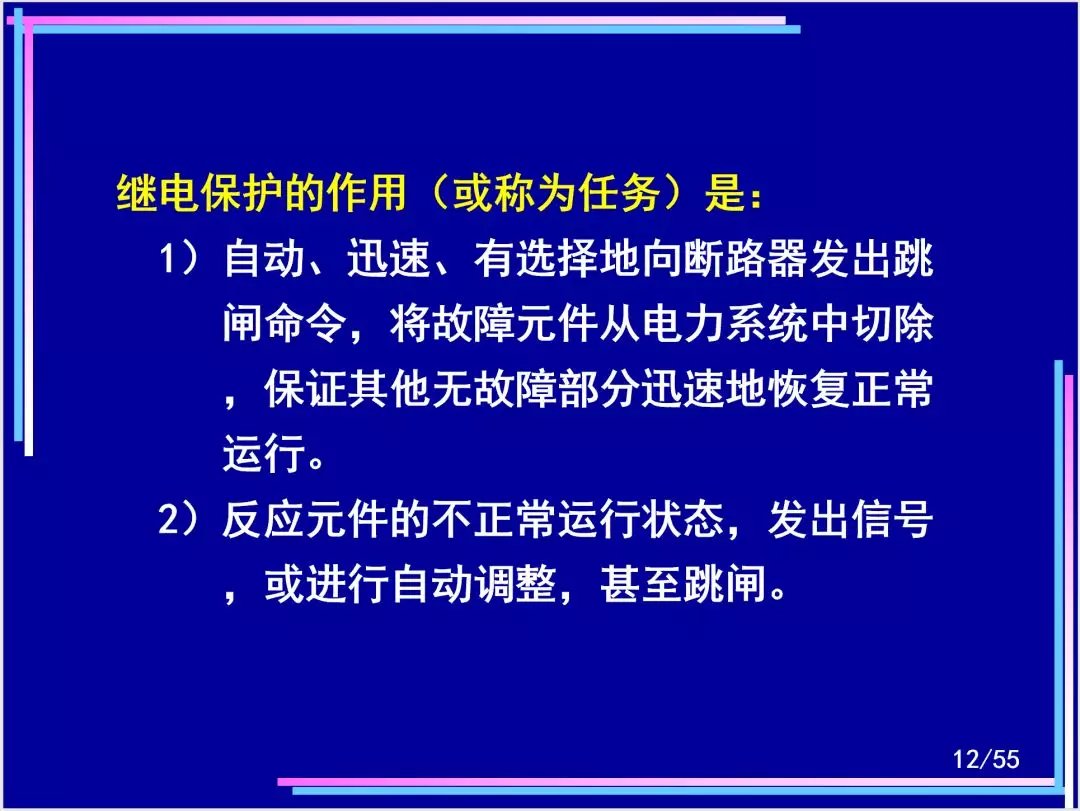 继电保护的作用（或称为任务）是：

1）自动、迅速、有选择地向断路器发出跳闸命令，将故障元件从电力系统中切除，保证其他无故障部分迅速地恢复正常运行。

2）反应元件的不正常运行状态，发出信号，或进行自动调整，甚至跳闸。

12/55